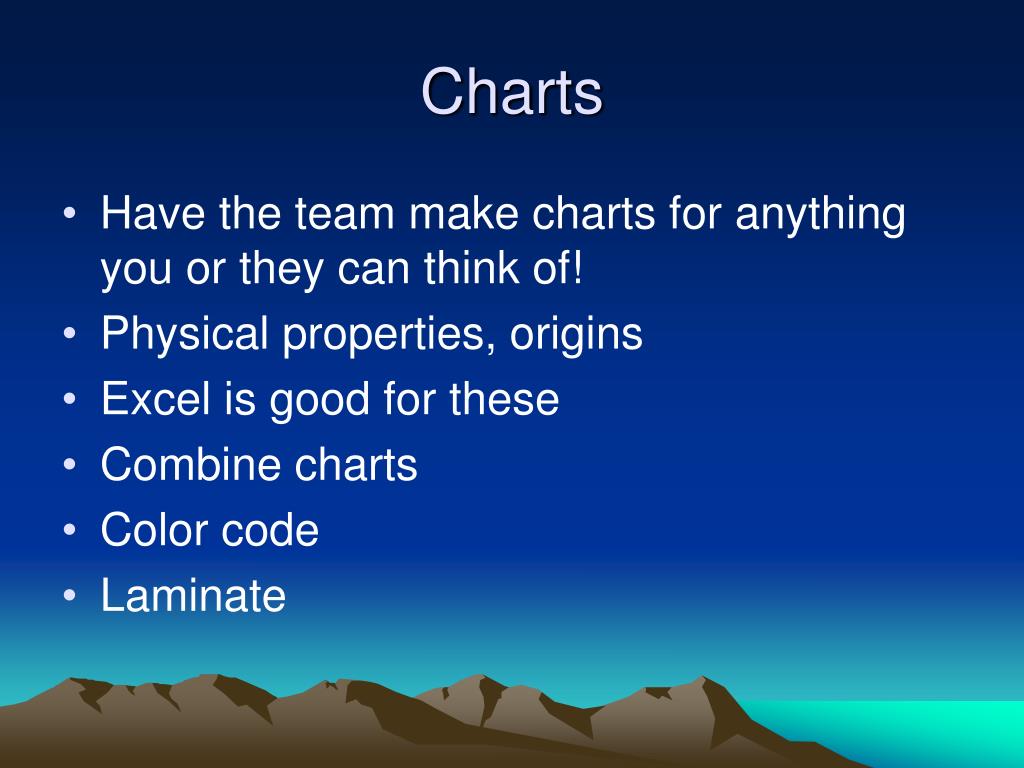 Charts

• Have the team make charts for anything you or they can think of!
• Physical properties, origins
• Excel is good for these
• Combine charts
• Color code
• Laminate